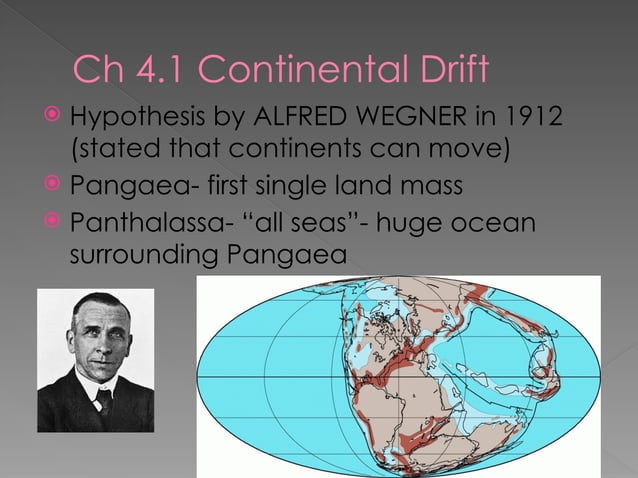 Ch 4.1 Continental Drift

Hypothesis by ALFRED WEGNER in 1912 (stated that continents can move)

Pangaea- first single land mass

Panthalassa- "all seas"- huge ocean surrounding Pangaea